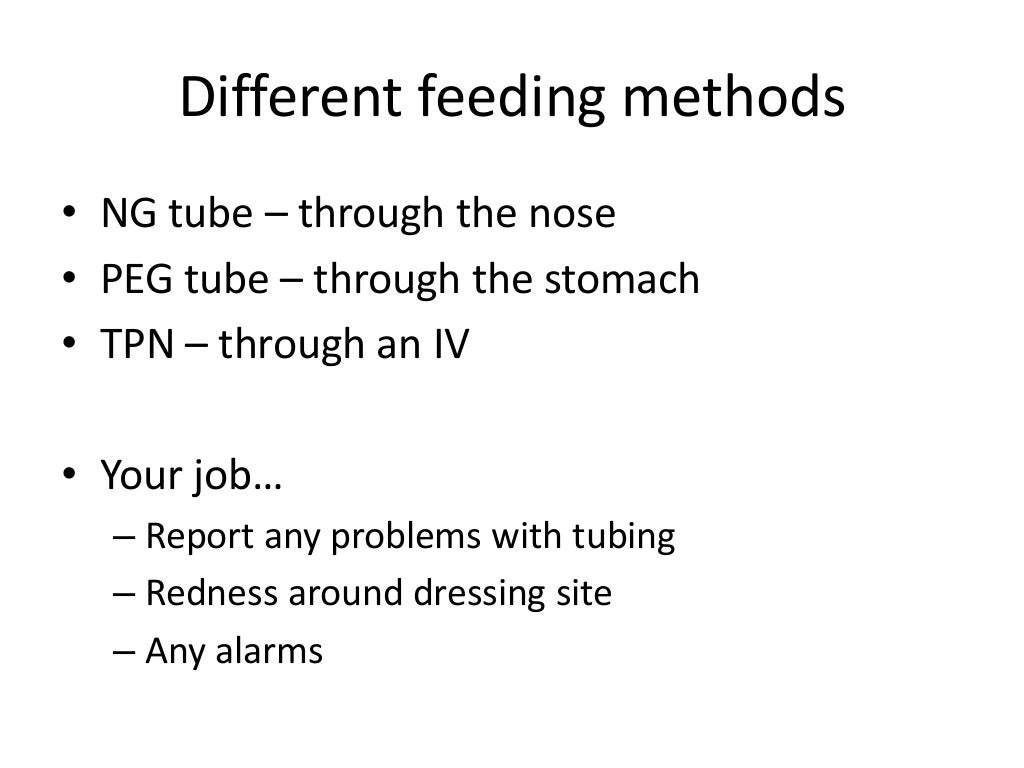 Different feeding methods

• NG tube – through the nose
• PEG tube – through the stomach
• TPN – through an IV

• Your job…
– Report any problems with tubing
– Redness around dressing site
– Any alarms